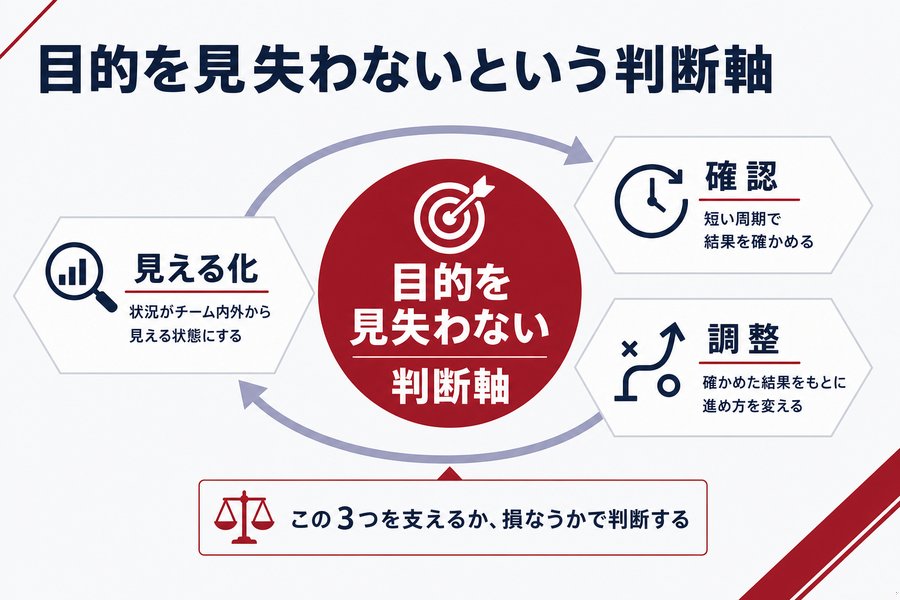 目的を見失わないという判断軸

見える化
状況がチーム内外から見える状態にする

目的を見失わない
判断軸

確認
短い周期で結果を確かめる

調整
確かめた結果をもとに進め方を変える

この3つを支えるか、損なうかで判断する